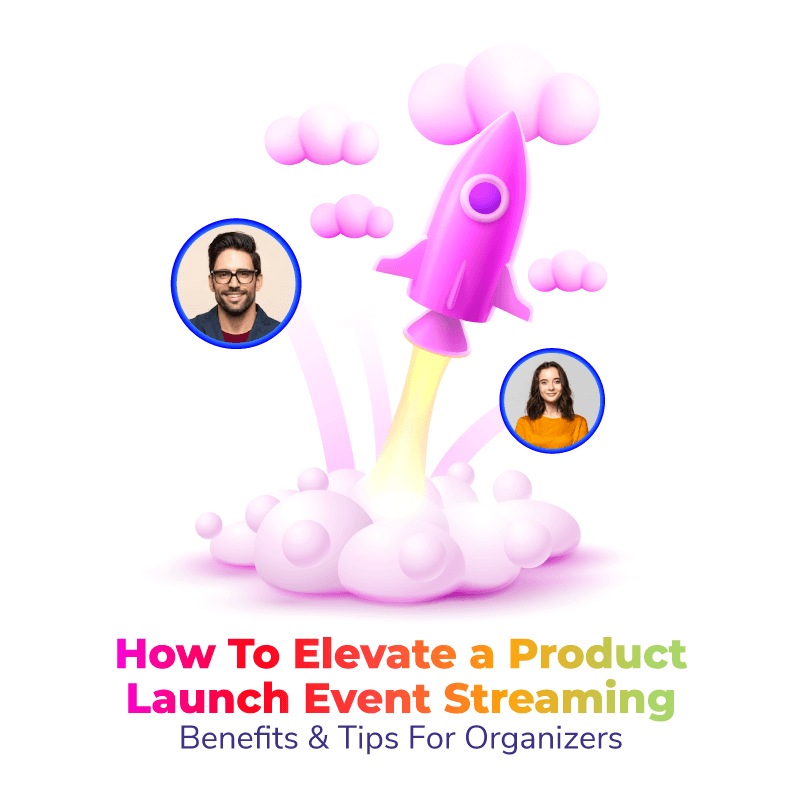 How To Elevate a Product Launch Event Streaming
Benefits & Tips For Organizers